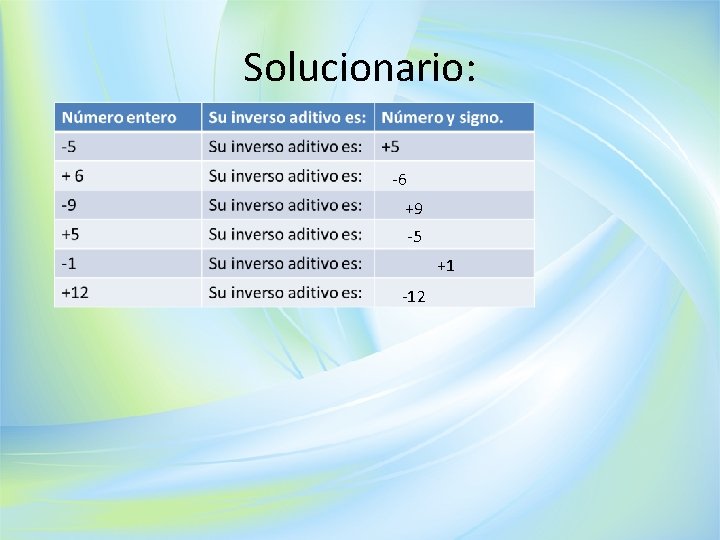 Solucionario:

| Número entero | Su inverso aditivo es: | Número y signo. |
|---|---|---|
| -5 | Su inverso aditivo es: | +5 |
| + 6 | Su inverso aditivo es: | -6 |
| -9 | Su inverso aditivo es: | +9 |
| +5 | Su inverso aditivo es: | -5 |
| -1 | Su inverso aditivo es: | +1 |
| +12 | Su inverso aditivo es: | -12 |